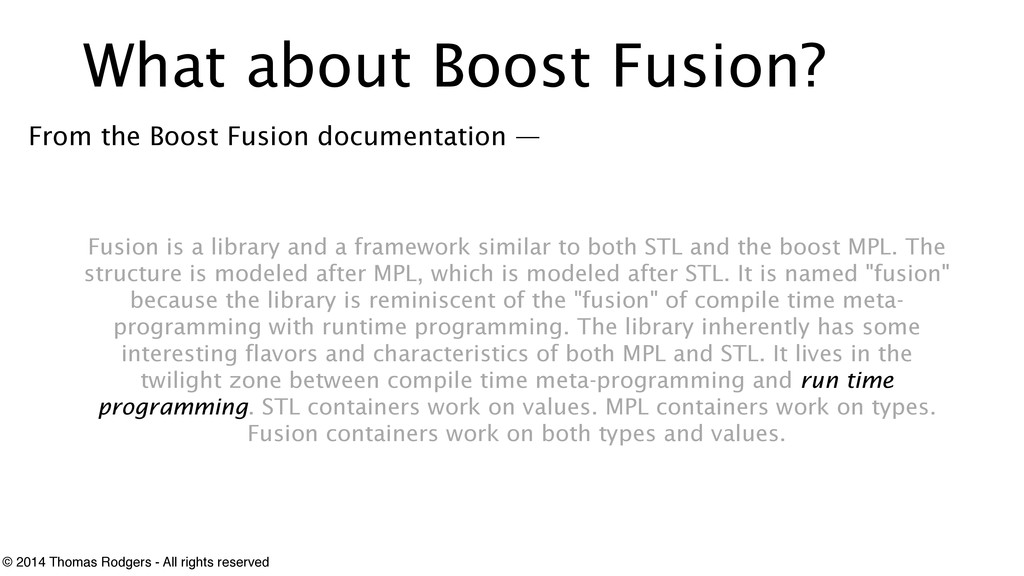 What about Boost Fusion?

From the Boost Fusion documentation —

Fusion is a library and a framework similar to both STL and the boost MPL. The structure is modeled after MPL, which is modeled after STL. It is named "fusion" because the library is reminiscent of the "fusion" of compile time meta-programming with runtime programming. The library inherently has some interesting flavors and characteristics of both MPL and STL. It lives in the twilight zone between compile time meta-programming and run time programming. STL containers work on values. MPL containers work on types. Fusion containers work on both types and values.

© 2014 Thomas Rodgers - All rights reserved